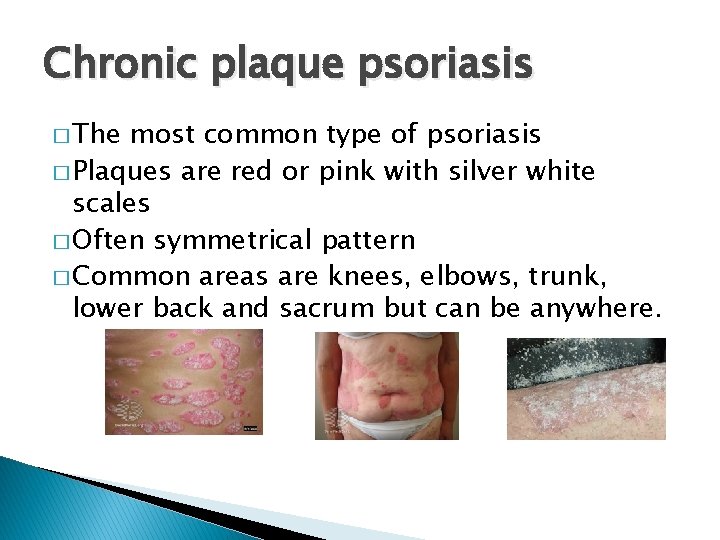 Chronic plaque psoriasis

□ The most common type of psoriasis
□ Plaques are red or pink with silver white scales
□ Often symmetrical pattern
□ Common areas are knees, elbows, trunk, lower back and sacrum but can be anywhere.